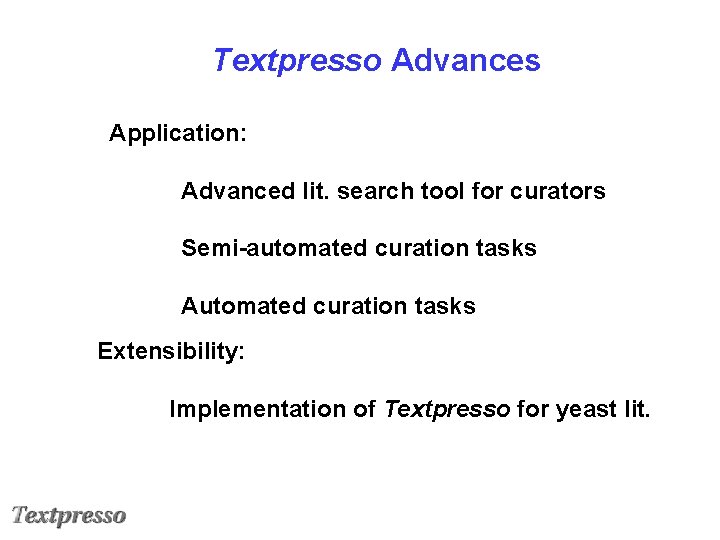 Textpresso Advances

Application:

Advanced lit. search tool for curators

Semi-automated curation tasks

Automated curation tasks

Extensibility:

Implementation of Textpresso for yeast lit.

Textpresso